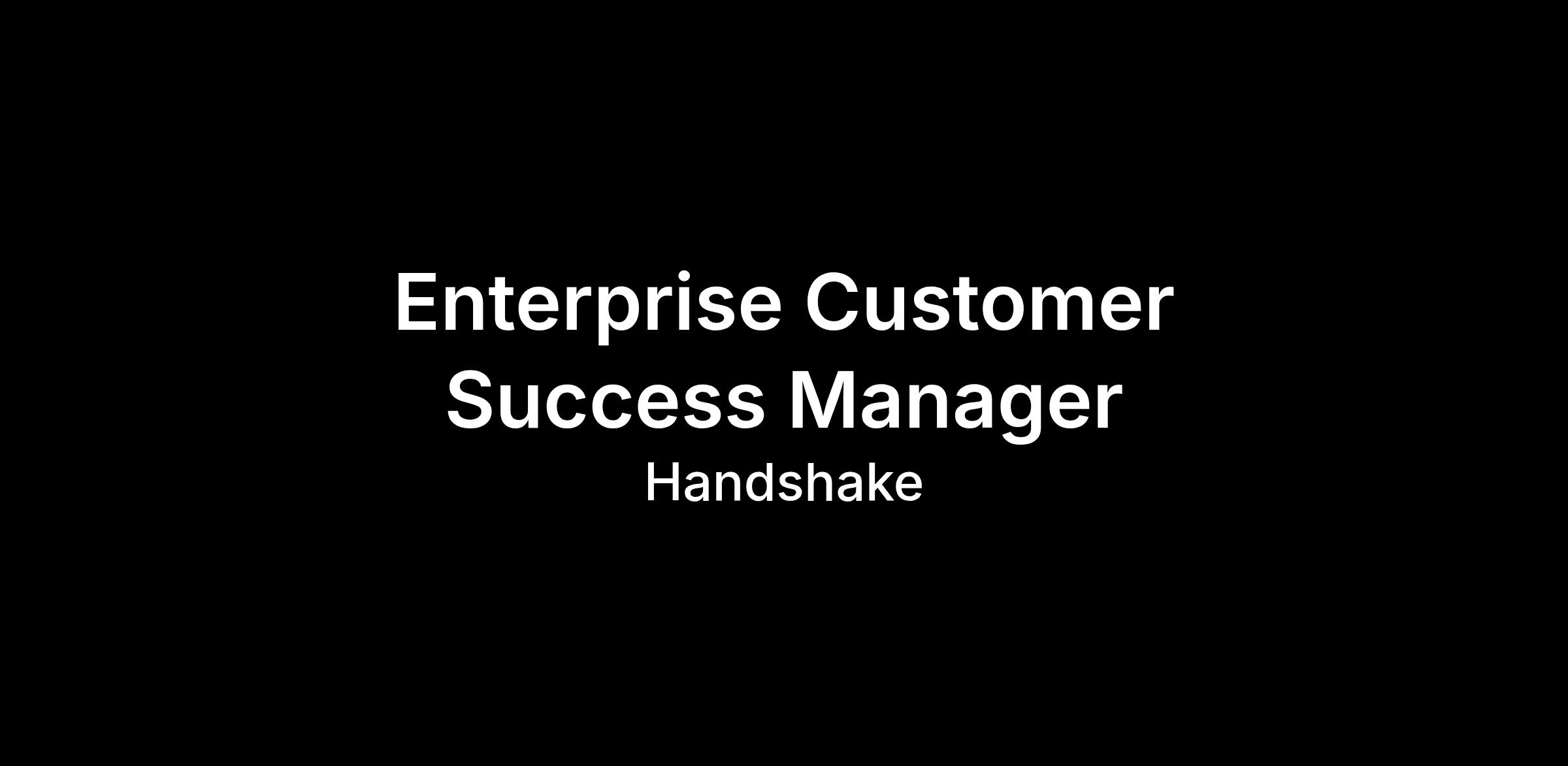 Enterprise Customer Success Manager

Handshake